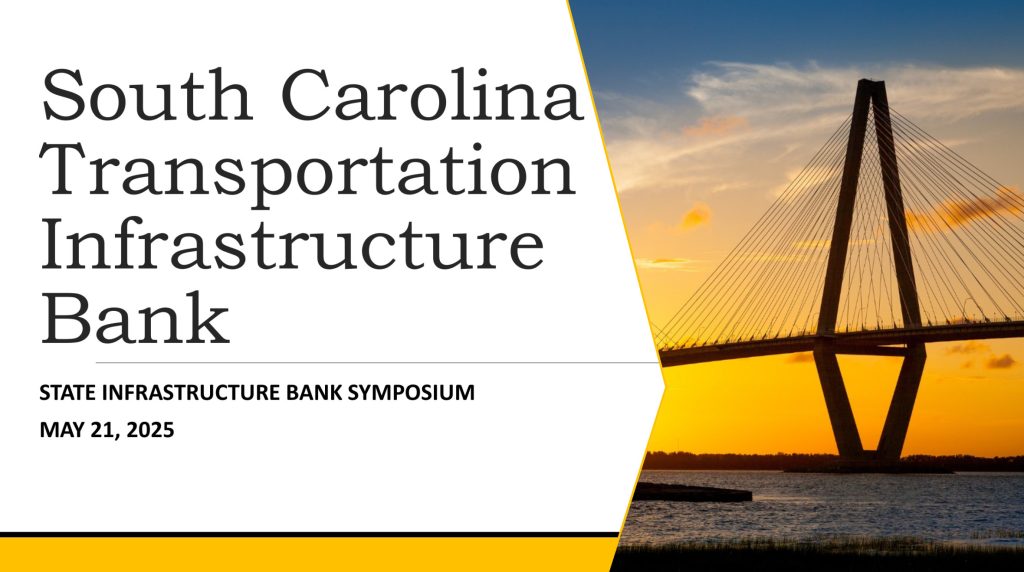 South Carolina Transportation Infrastructure Bank

STATE INFRASTRUCTURE BANK SYMPOSIUM

MAY 21, 2025